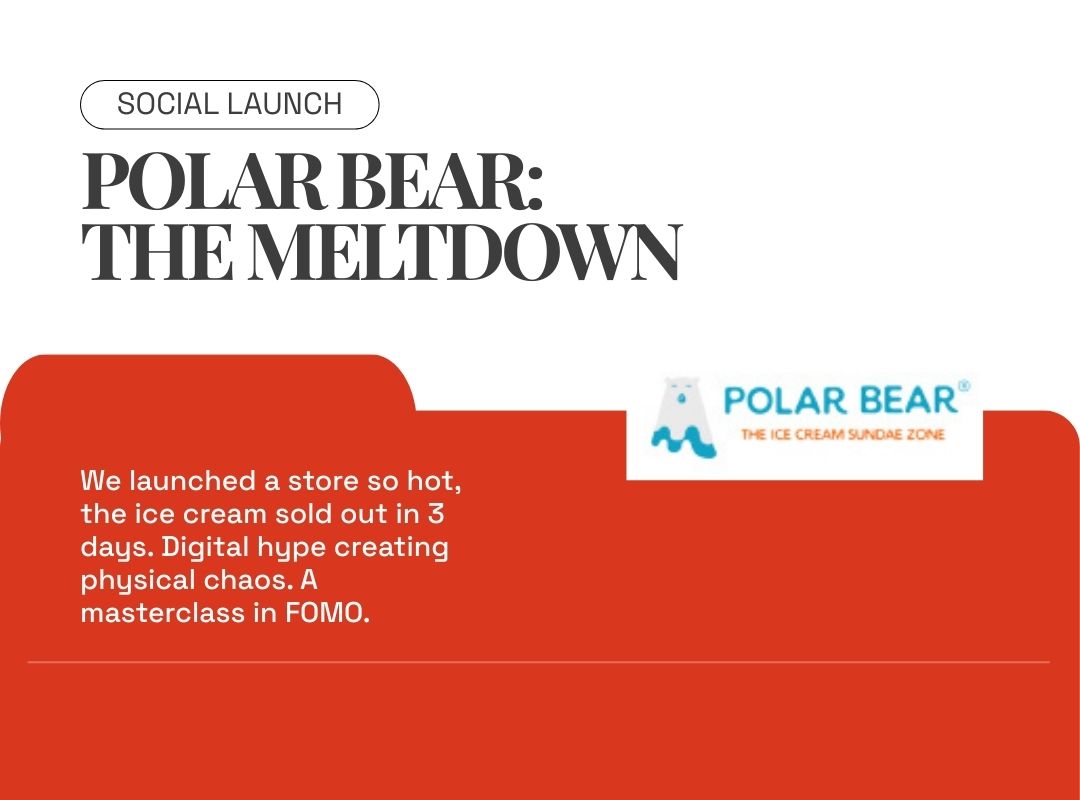 SOCIAL LAUNCH

POLAR BEAR:
THE MELTDOWN

POLAR BEAR®
THE ICE CREAM SUNDAE ZONE

We launched a store so hot, the ice cream sold out in 3 days. Digital hype creating physical chaos. A masterclass in FOMO.